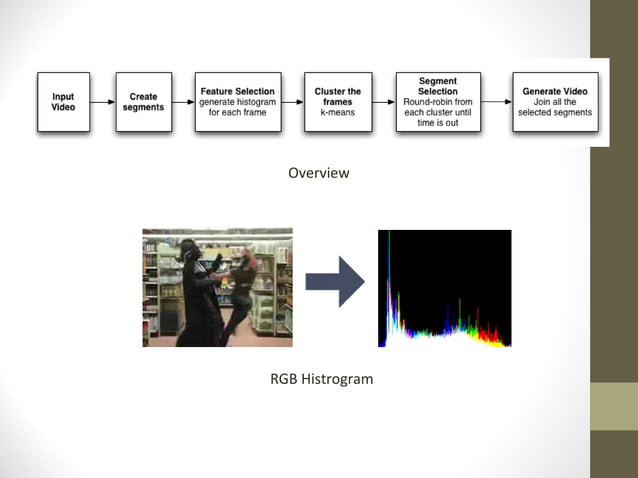 Input Video

Create segments

Feature Selection
generate histogram for each frame

Cluster the frames
k-means

Segment Selection
Round-robin from each cluster until time is out

Generate Video
Join all the selected segments

Overview

RGB Histrogram